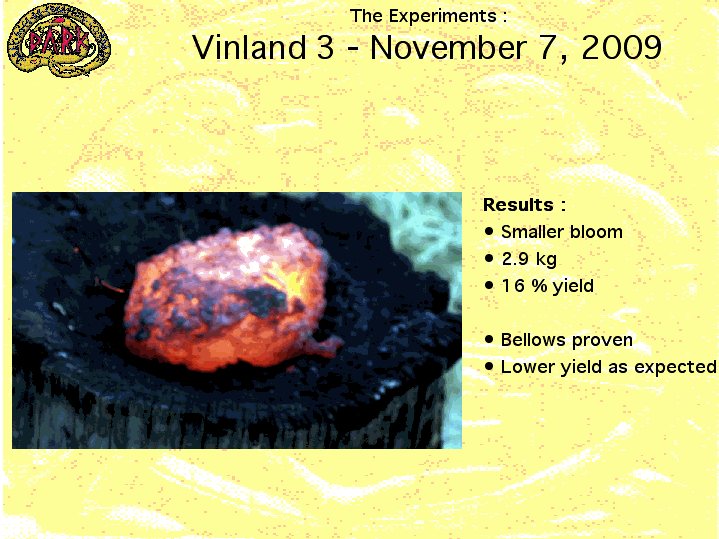 DARK

The Experiments :

Vinland 3 - November 7, 2009

Results :
• Smaller bloom
• 2.9 kg
• 16 % yield

• Bellows proven
• Lower yield as expected